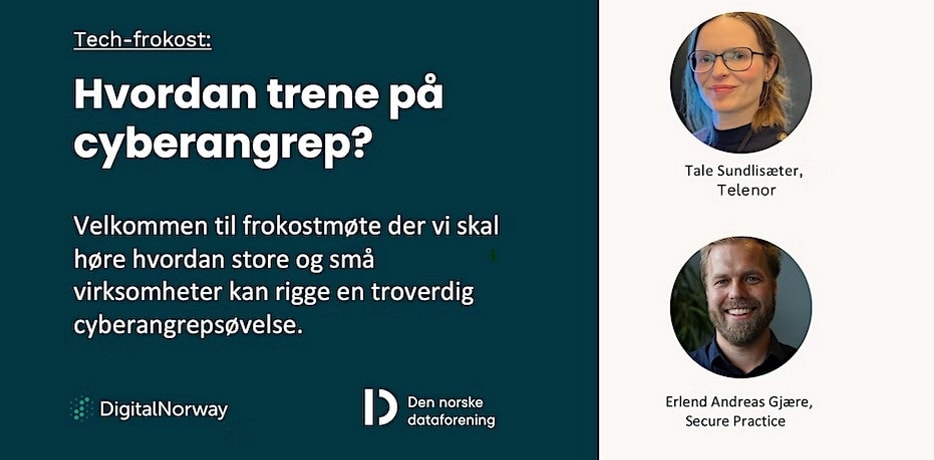 Tech-frokost:

Hvordan trene på cyberangrep?

Velkommen til frokostmøte der vi skal høre hvordan store og små virksomheter kan rigge en troverdig cyberangrepsøvelse.

DigitalNorway

Den norske dataforening

Tale Sundlisæter, Telenor

Erlend Andreas Gjære, Secure Practice